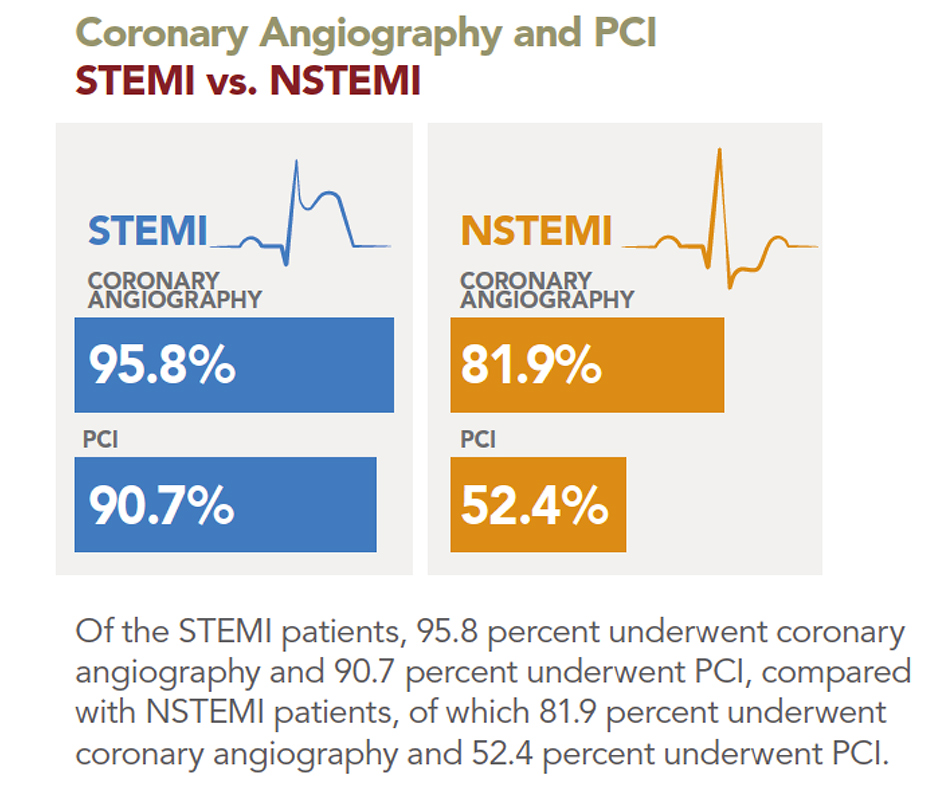 Coronary Angiography and PCI
STEMI vs. NSTEMI

STEMI
CORONARY ANGIOGRAPHY
95.8%
PCI
90.7%

NSTEMI
CORONARY ANGIOGRAPHY
81.9%
PCI
52.4%

Of the STEMI patients, 95.8 percent underwent coronary angiography and 90.7 percent underwent PCI, compared with NSTEMI patients, of which 81.9 percent underwent coronary angiography and 52.4 percent underwent PCI.